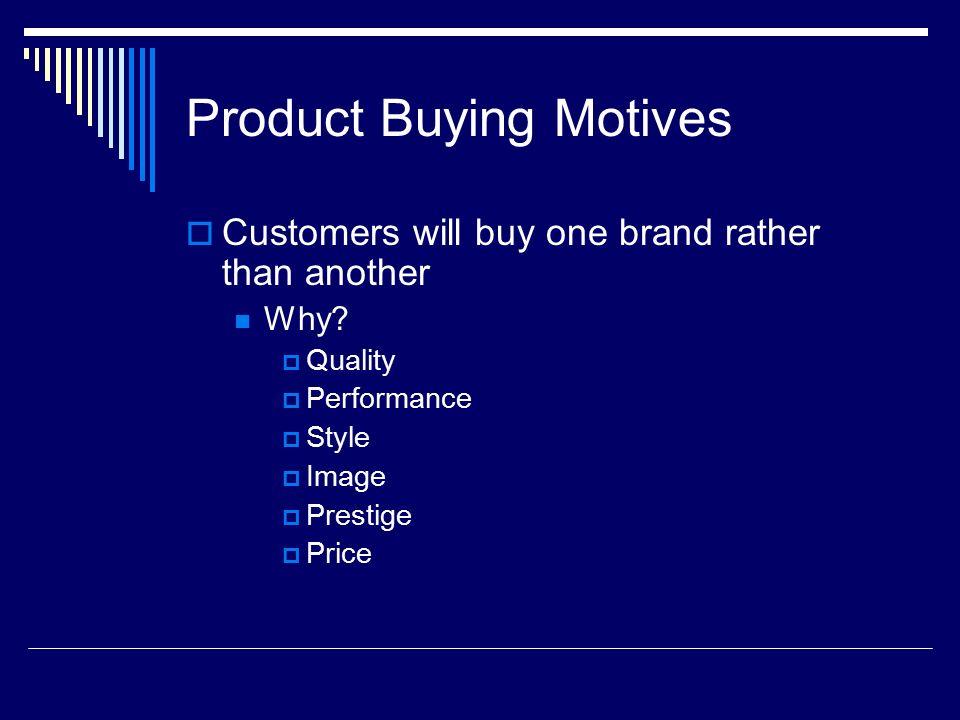 Product Buying Motives

Customers will buy one brand rather than another

Why?

Quality

Performance

Style

Image

Prestige

Price